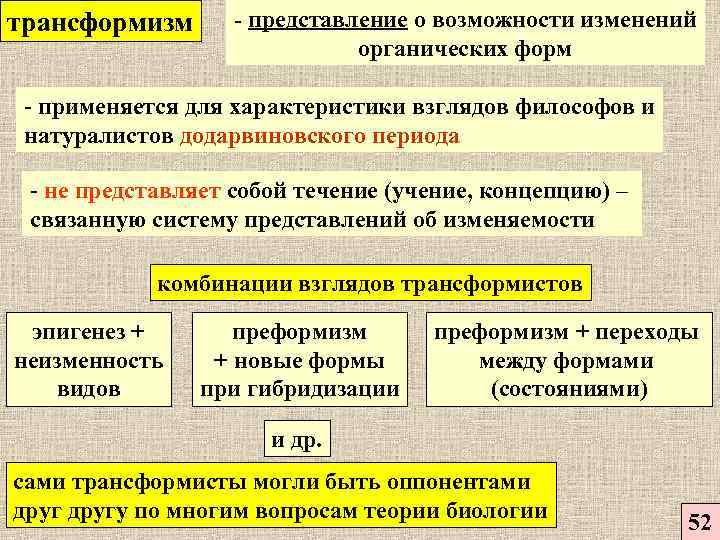 трансформизм

- представление о возможности изменений органических форм

- применяется для характеристики взглядов философов и натуралистов додарвиновского периода

- не представляет собой течение (учение, концепцию) – связанную систему представлений об изменяемости

комбинации взглядов трансформистов

эпигенез + неизменность видов

преформизм + новые формы при гибридизации

преформизм + переходы между формами (состояниями)

и др.

сами трансформисты могли быть оппонентами друг другу по многим вопросам теории биологии

52